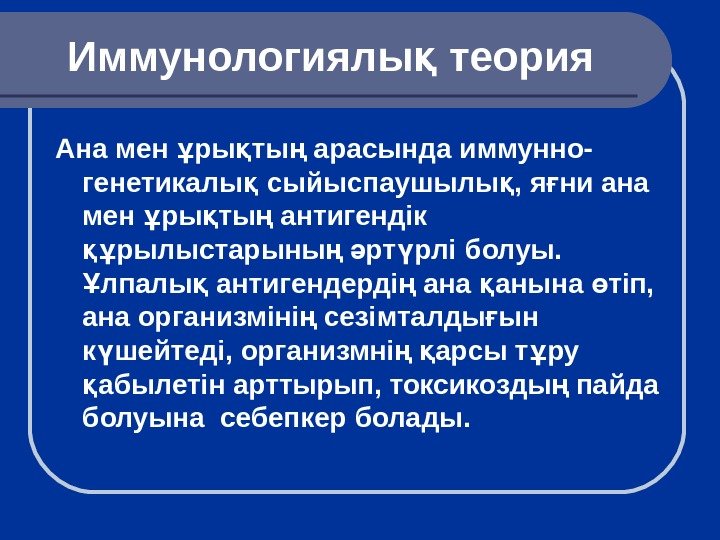 Иммунологиялық теория

Ана мен ұрықтың арасында иммунно-генетикалық сыйыспаушылық, яғни ана мен ұрықтың антигендік құрылыстарының әртүрлі болуы. Ұлпалық антигендердің ана қанына өтіп, ана организмінің сезімталдығын күшейтеді, организмнің қарсы тұру қабылетін арттырып, токсикоздың пайда болуына  себепкер болады.